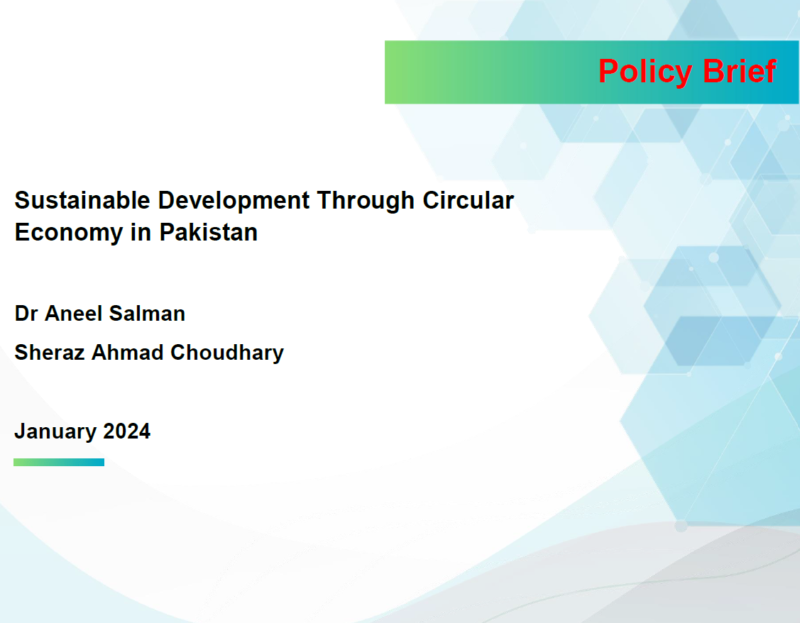 Policy Brief

Sustainable Development Through Circular Economy in Pakistan

Dr Aneel Salman

Sheraz Ahmad Choudhary

January 2024